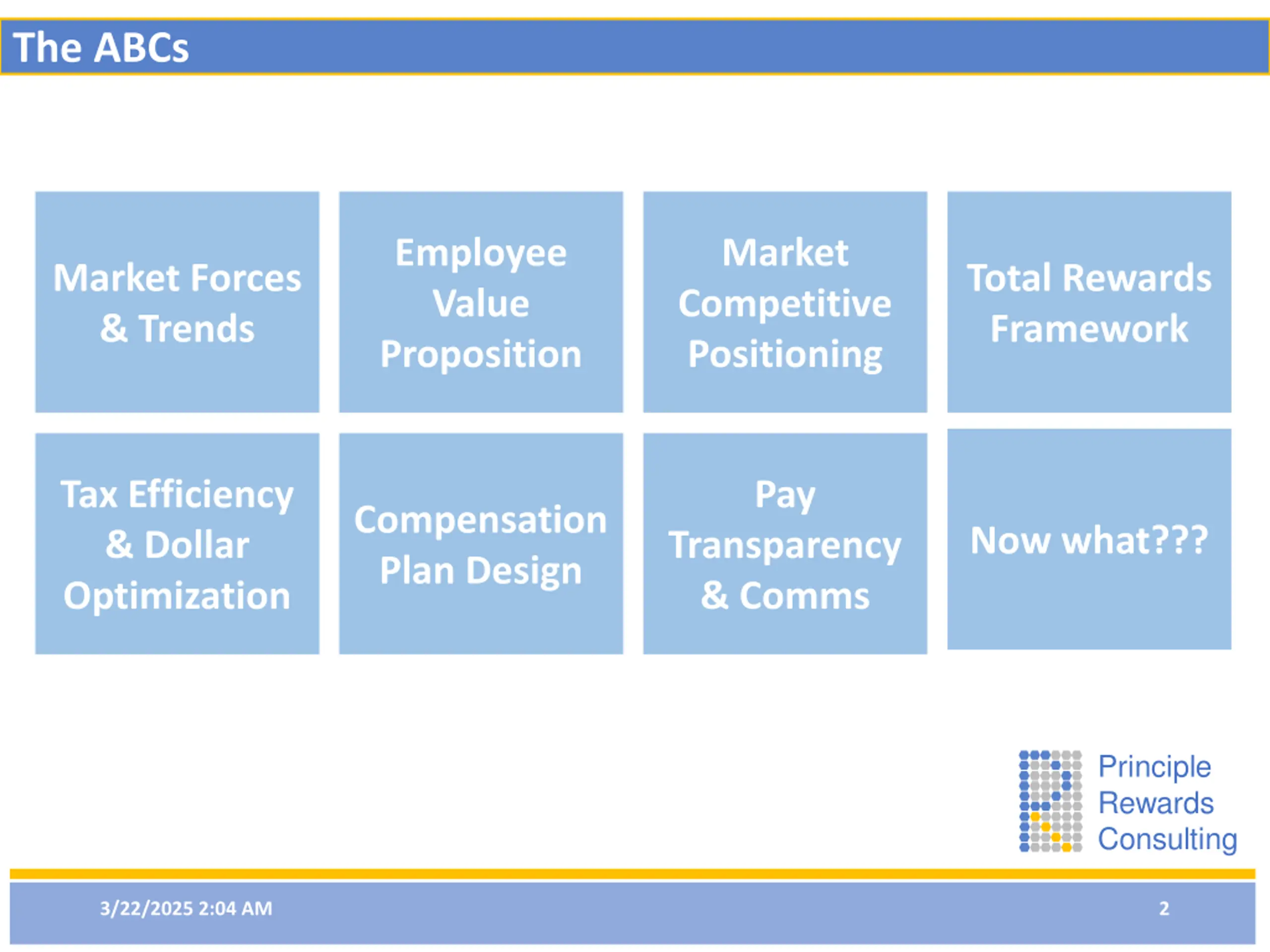 The ABCs

Market Forces & Trends

Employee Value Proposition

Market Competitive Positioning

Total Rewards Framework

Tax Efficiency & Dollar Optimization

Compensation Plan Design

Pay Transparency & Comms

Now what???

Principle Rewards Consulting

3/22/2025 2:04 AM

2